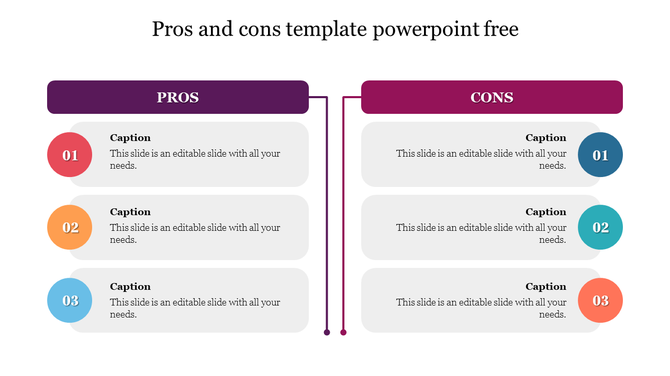 Pros and cons template powerpoint free

PROS

01
Caption
This slide is an editable slide with all your needs.

02
Caption
This slide is an editable slide with all your needs.

03
Caption
This slide is an editable slide with all your needs.

CONS

Caption
This slide is an editable slide with all your needs.
01

Caption
This slide is an editable slide with all your needs.
02

Caption
This slide is an editable slide with all your needs.
03